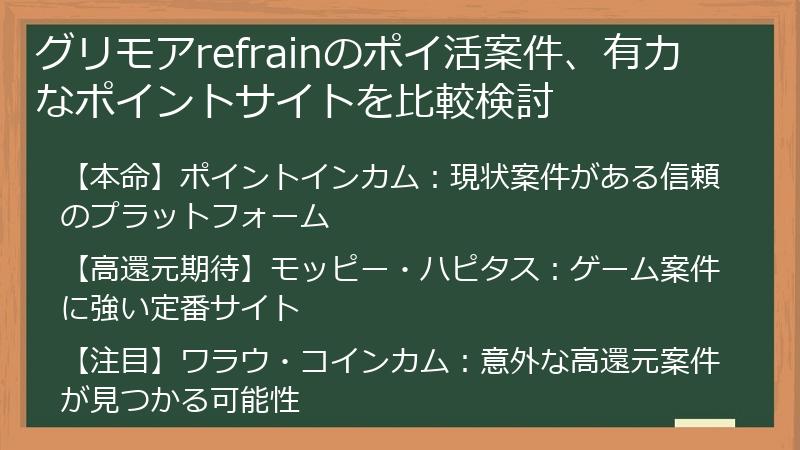 グリモアrefrainのポイ活案件、有力なポイントサイトを比較検討

【本命】ポイントインカム：現状案件がある信頼のプラットフォーム

【高還元期待】モッピー・ハピタス：ゲーム案件に強い定番サイト

【注目】ワラウ・コインカム：意外な高還元案件が見つかる可能性